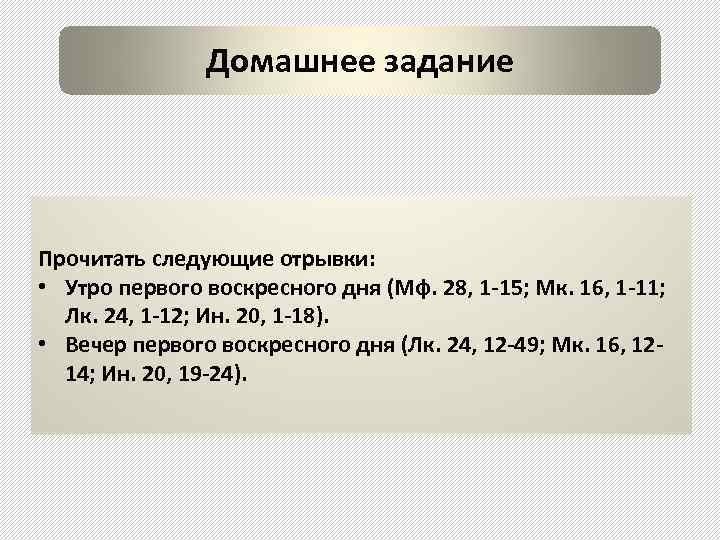 Домашнее задание

Прочитать следующие отрывки:
• Утро первого воскресного дня (Мф. 28, 1-15; Мк. 16, 1-11; Лк. 24, 1-12; Ин. 20, 1-18).
• Вечер первого воскресного дня (Лк. 24, 12-49; Мк. 16, 12-14; Ин. 20, 19-24).